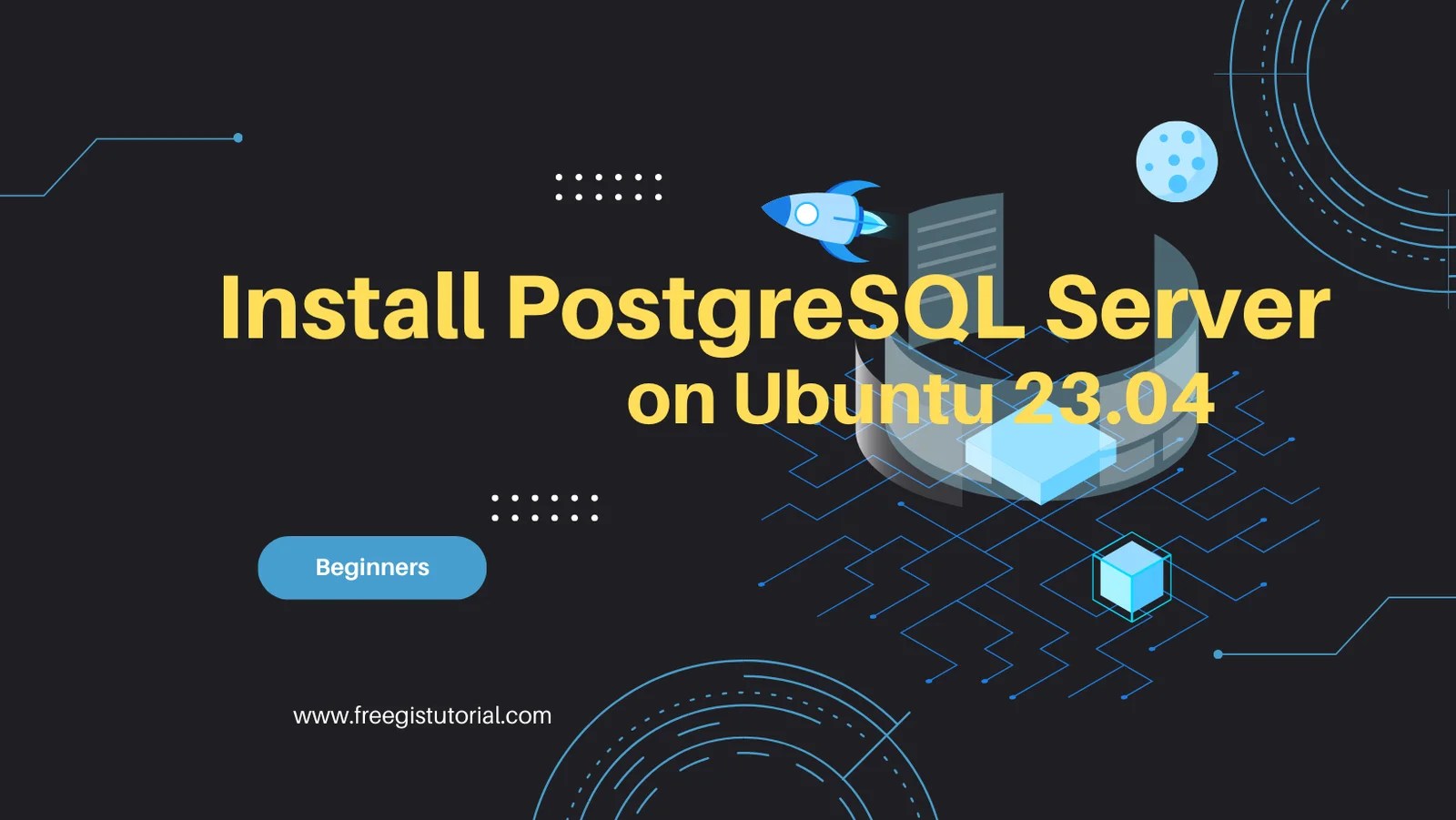 Install PostgreSQL Server
on Ubuntu 23.04

Beginners

www.freegistutorial.com